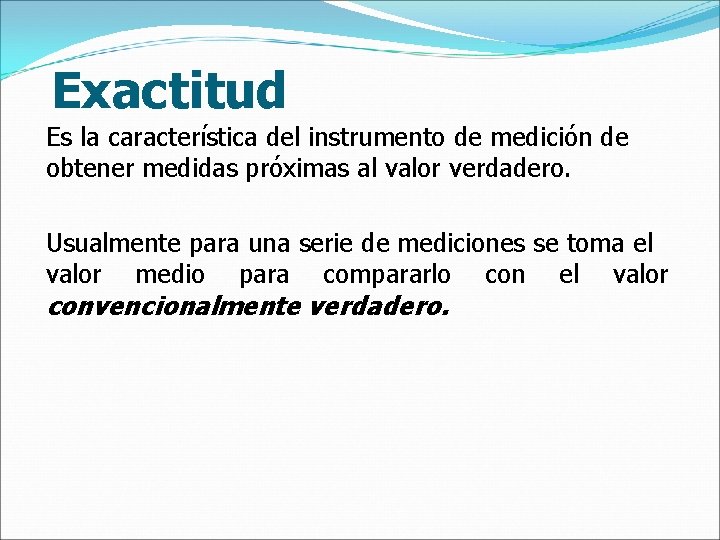 Exactitud

Es la característica del instrumento de medición de obtener medidas próximas al valor verdadero.

Usualmente para una serie de mediciones se toma el valor medio para compararlo con el valor convencionalmente verdadero.